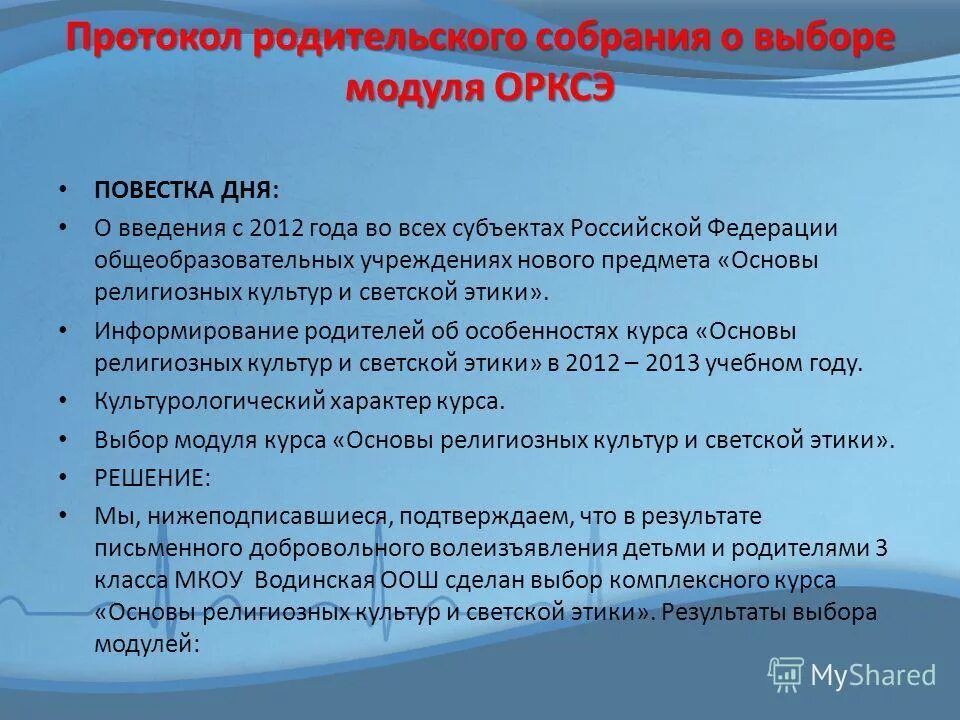 Протокол родительского собрания о выборе модуля ОРКСЭ

• ПОВЕСТКА ДНЯ:
• О введения с 2012 года во всех субъектах Российской Федерации общеобразовательных учреждениях нового предмета «Основы религиозных культур и светской этики».
• Информирование родителей об особенностях курса «Основы религиозных культур и светской этики» в 2012 – 2013 учебном году.
• Культурологический характер курса.
• Выбор модуля курса «Основы религиозных культур и светской этики».
• РЕШЕНИЕ:
• Мы, нижеподписавшиеся, подтверждаем, что в результате письменного добровольного волеизъявления детьми и родителями 3 класса МКОУ Водинская ООШ сделан выбор комплексного курса «Основы религиозных культур и светской этики». Результаты выбора модулей:

MyShared